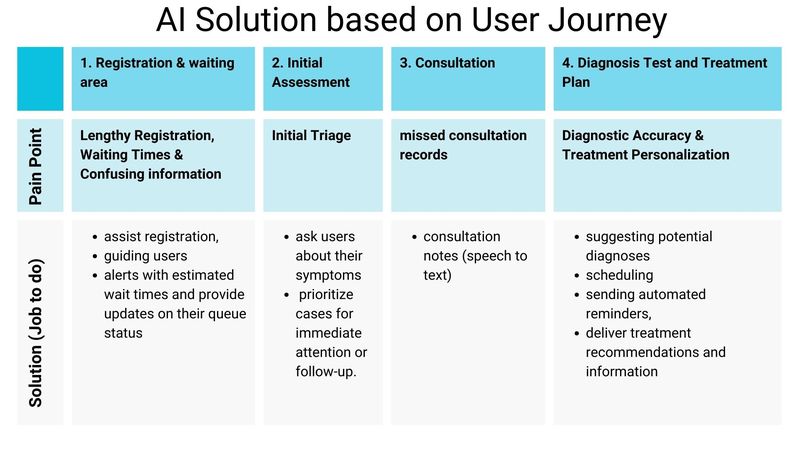 AI Solution based on User Journey

| | 1. Registration & waiting area | 2. Initial Assessment | 3. Consultation | 4. Diagnosis Test and Treatment Plan |
|---|---|---|---|---|
| Pain Point | Lengthy Registration, Waiting Times & Confusing information | Initial Triage | missed consultation records | Diagnostic Accuracy & Treatment Personalization |
| Solution (Job to do) | • assist registration, • guiding users • alerts with estimated wait times and provide updates on their queue status | • ask users about their symptoms • prioritize cases for immediate attention or follow-up. | • consultation notes (speech to text) | • suggesting potential diagnoses • scheduling • sending automated reminders, • deliver treatment recommendations and information |